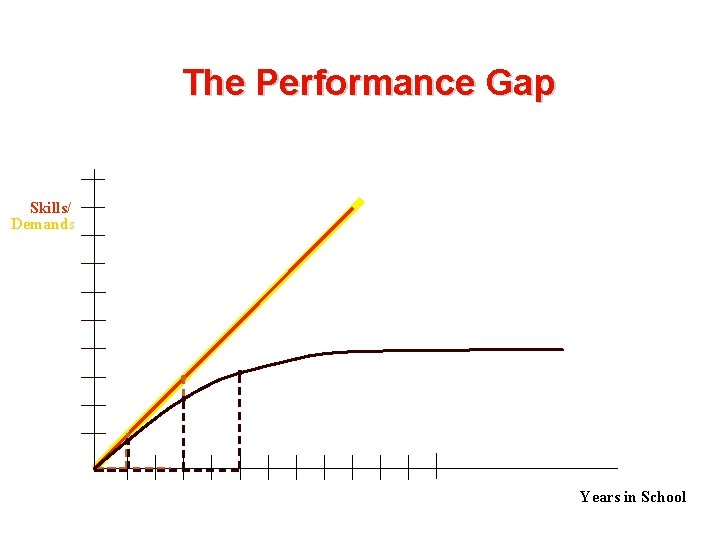 The Performance Gap

Skills/
Demands

Years in School